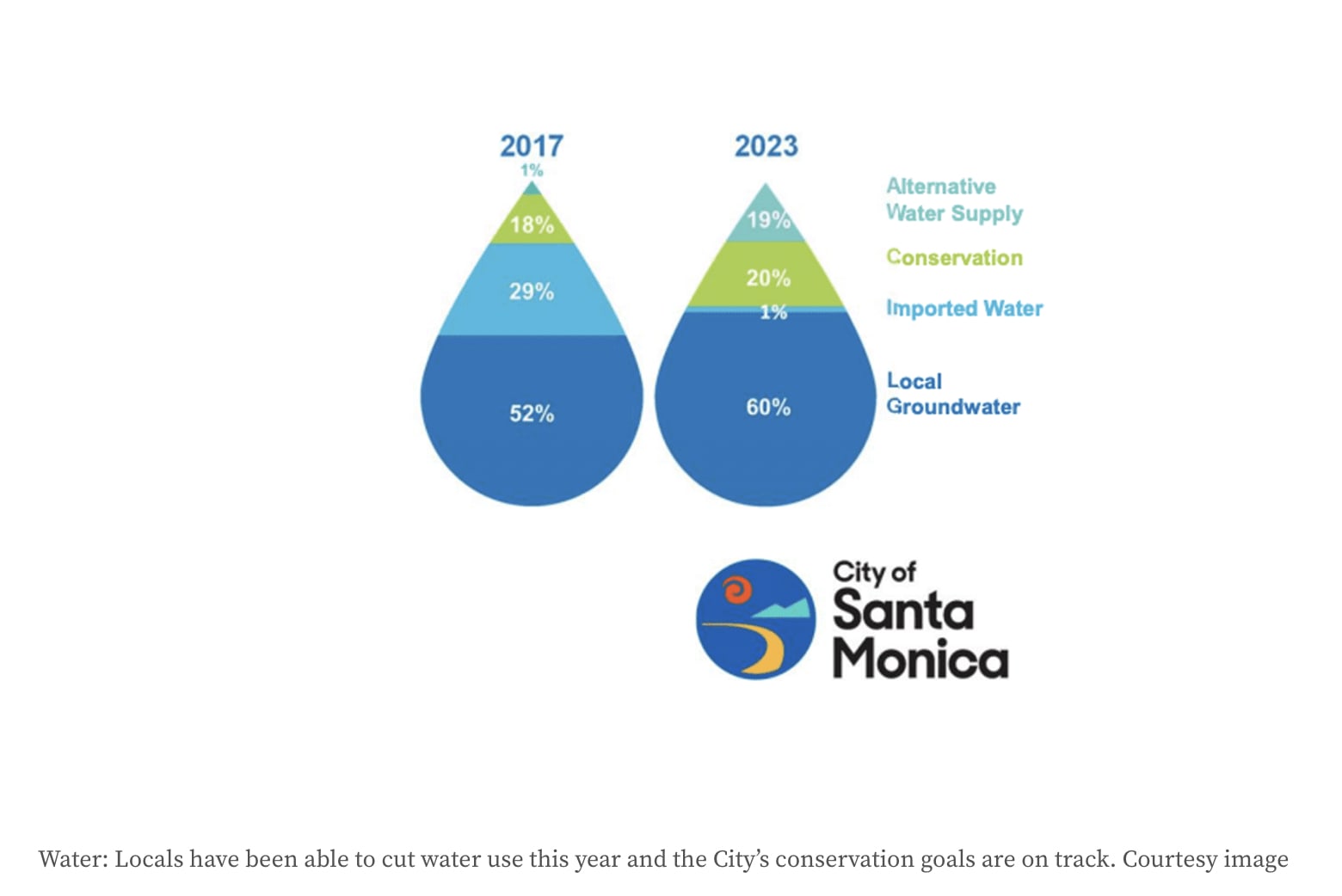 2017
1%
18%
29%
52%

2023
19%
20%
1%
60%

Alternative Water Supply
Conservation
Imported Water
Local Groundwater

City of Santa Monica

Water: Locals have been able to cut water use this year and the City's conservation goals are on track. Courtesy image